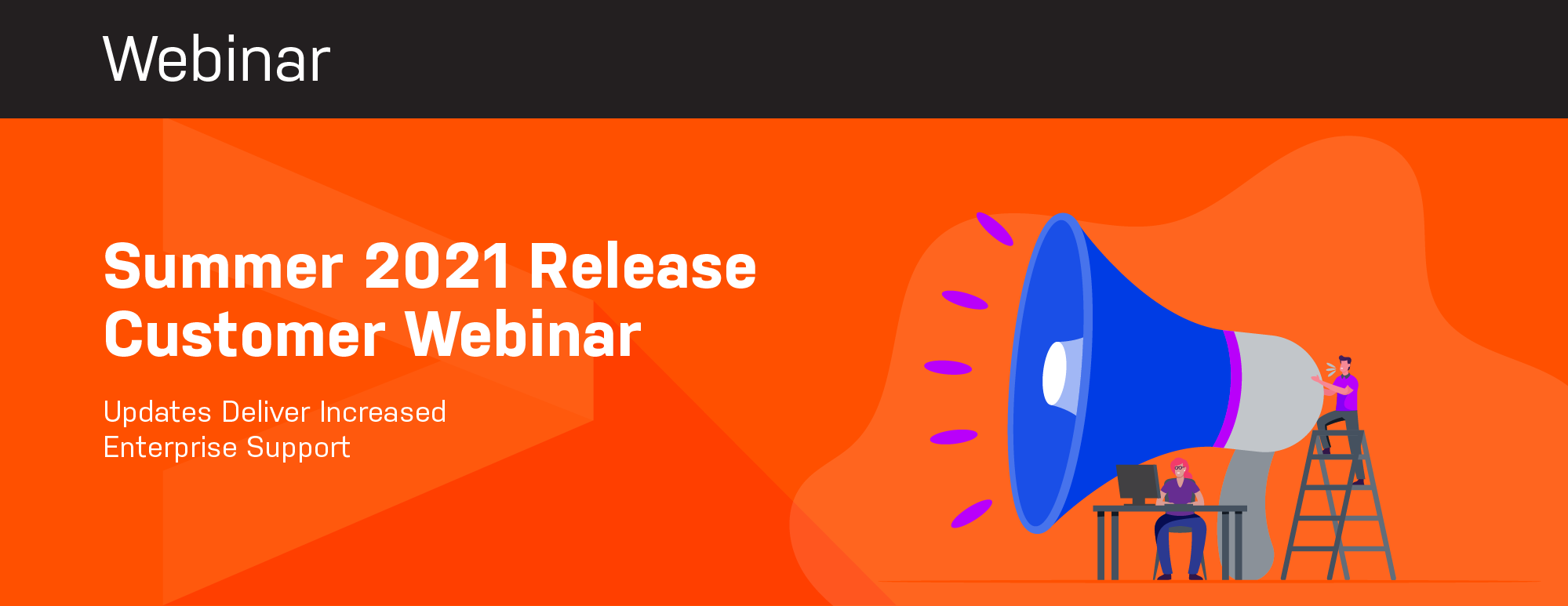 Webinar

Summer 2021 Release Customer Webinar

Updates Deliver Increased Enterprise Support